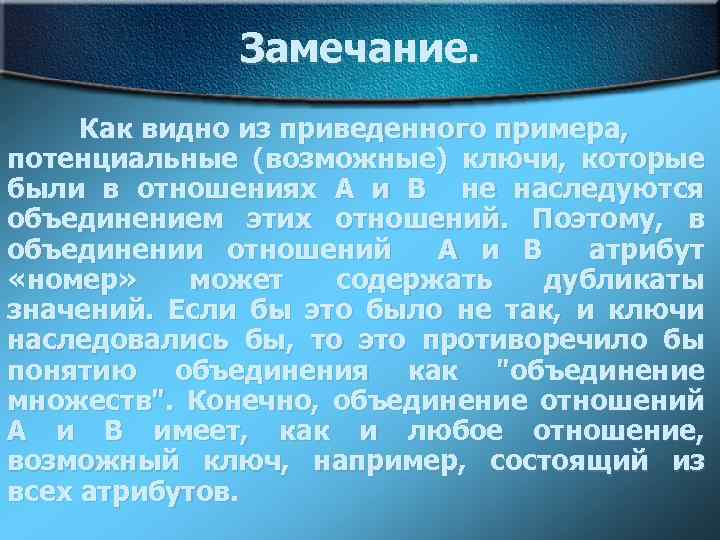 Замечание.

Как видно из приведенного примера, потенциальные (возможные) ключи, которые были в отношениях А и В не наследуются объединением этих отношений. Поэтому, в объединении отношений А и В атрибут «номер» может содержать дубликаты значений. Если бы это было не так, и ключи наследовались бы, то это противоречило бы понятию объединения как "объединение множеств". Конечно, объединение отношений А и В имеет, как и любое отношение, возможный ключ, например, состоящий из всех атрибутов.